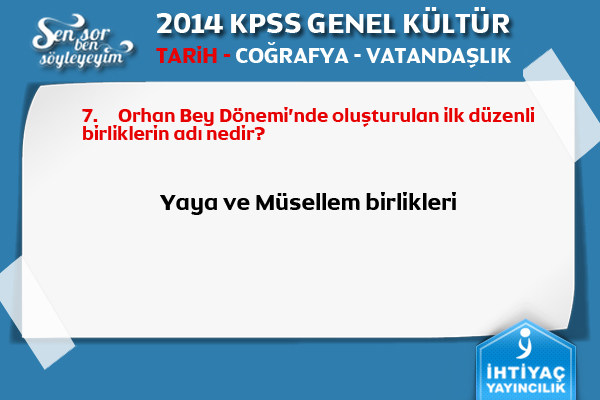 Sen sor ben söyleyeyim

2014 KPSS GENEL KÜLTÜR

TARİH - COĞRAFYA - VATANDAŞLIK

7. Orhan Bey Dönemi'nde oluşturulan ilk düzenli birliklerin adı nedir?

Yaya ve Müsellem birlikleri

İHTİYAÇ YAYINCILIK